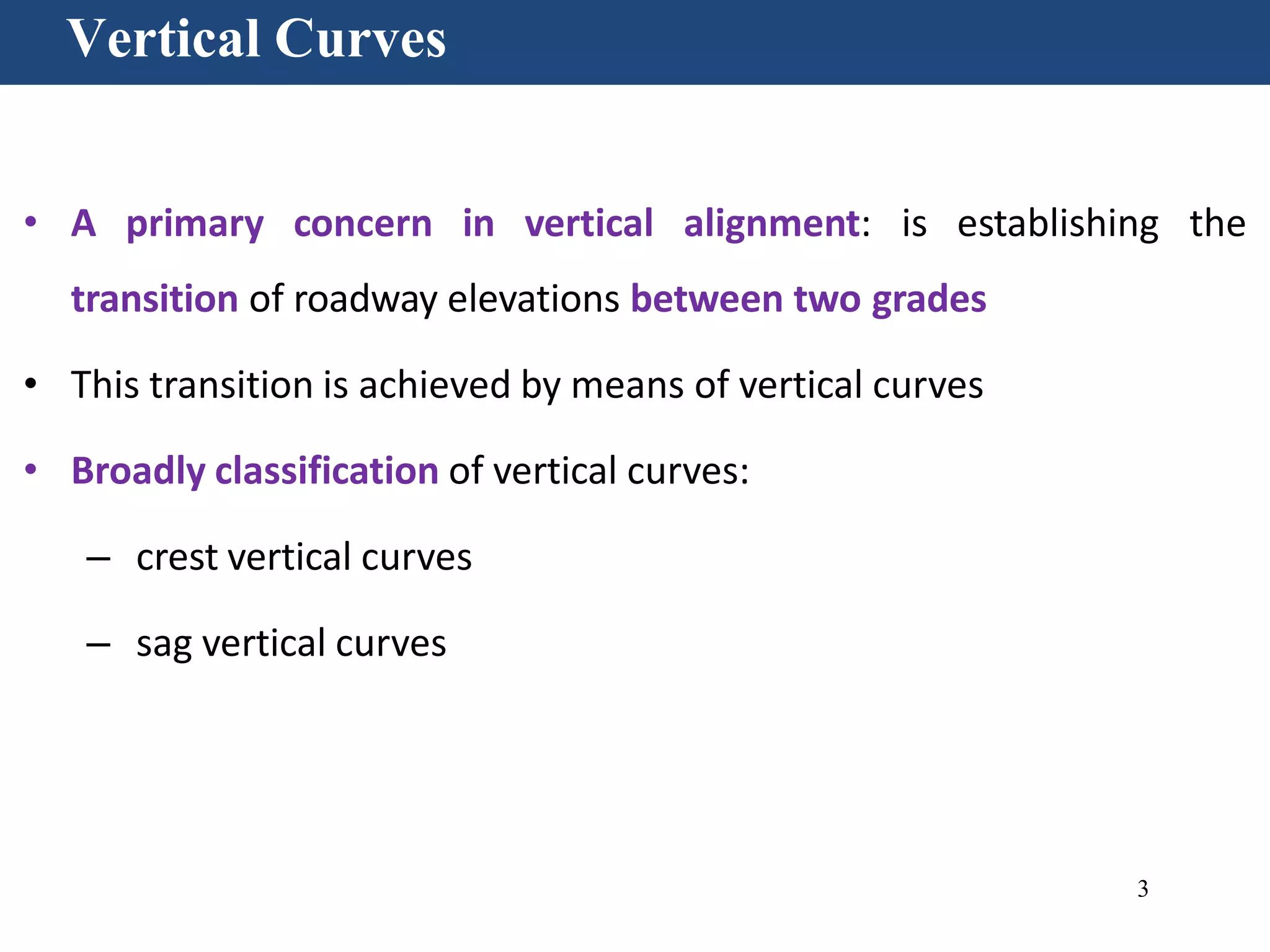 Vertical Curves

• A primary concern in vertical alignment: is establishing the transition of roadway elevations between two grades

• This transition is achieved by means of vertical curves

• Broadly classification of vertical curves:

– crest vertical curves

– sag vertical curves

3